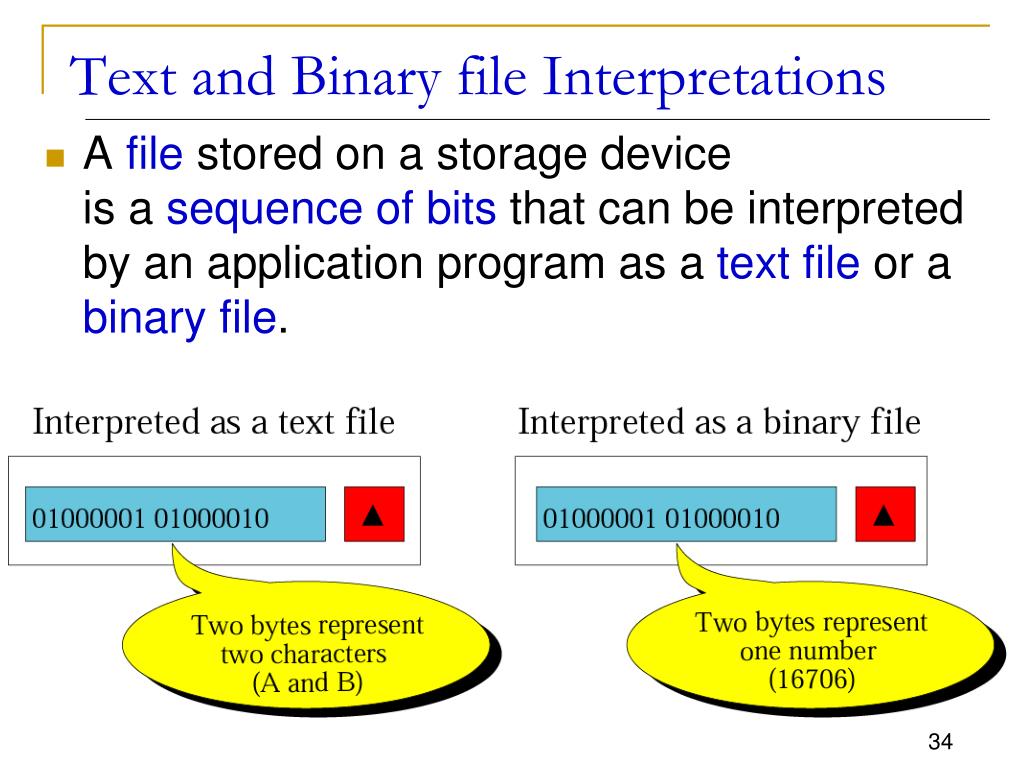 Text and Binary file Interpretations

A file stored on a storage device is a sequence of bits that can be interpreted by an application program as a text file or a binary file.

Interpreted as a text file

01000001 01000010

Two bytes represent two characters (A and B)

Interpreted as a binary file

01000001 01000010

Two bytes represent one number (16706)

34